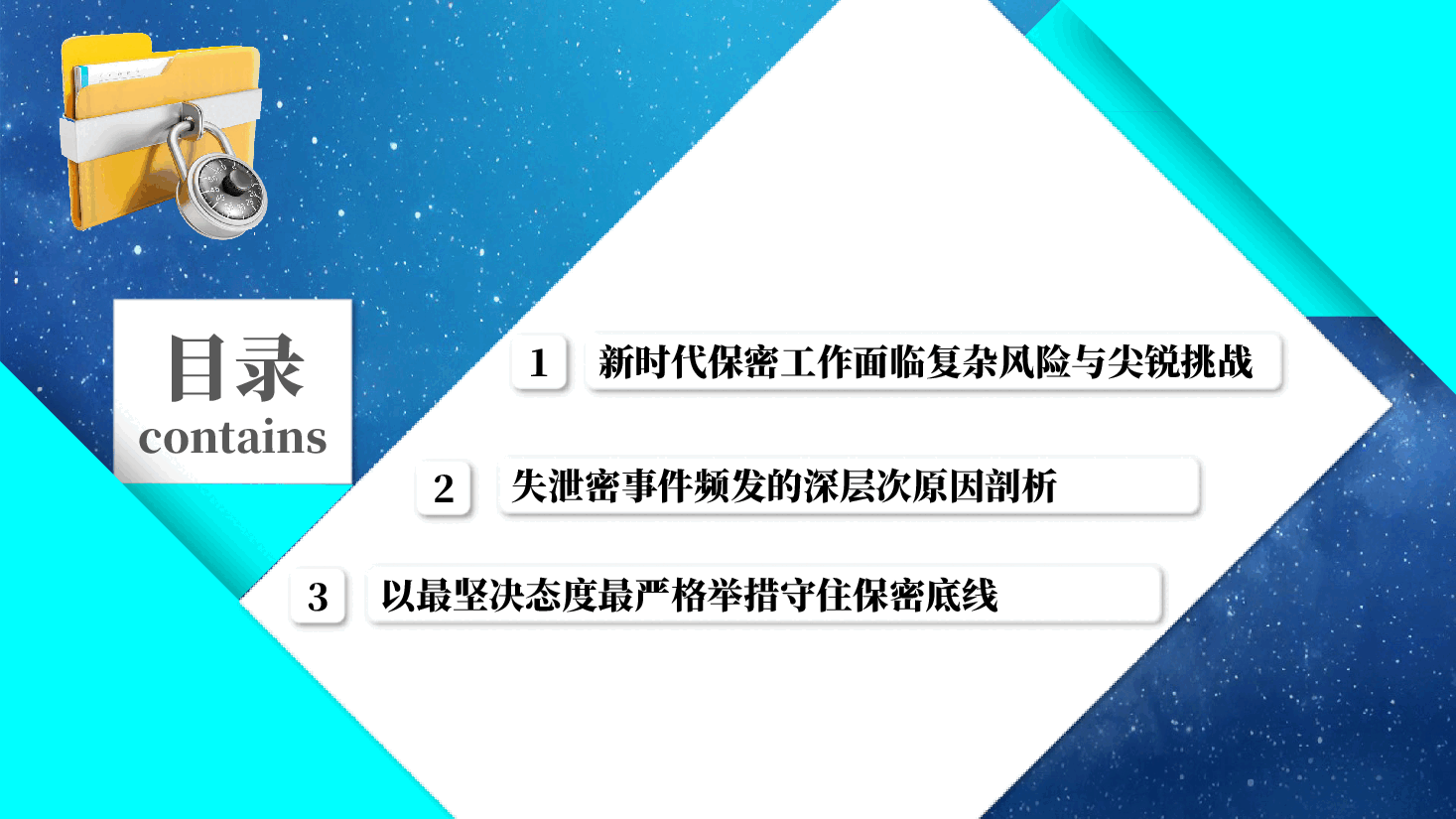 目录
contains

1 新时代保密工作面临复杂风险与尖锐挑战

2 失泄密事件频发的深层次原因剖析

3 以最坚决态度最严格举措守住保密底线